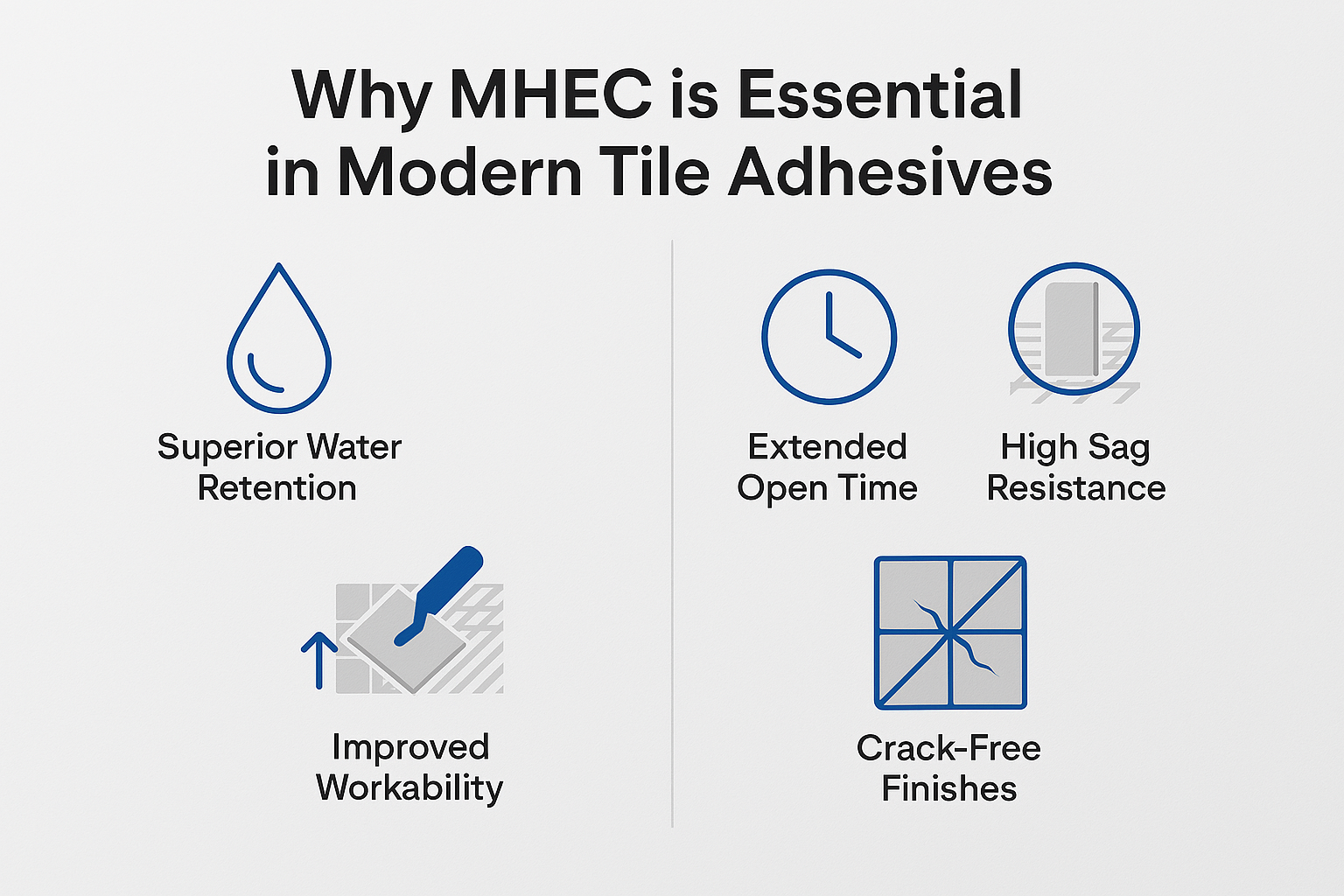 Why MHEC is Essential in Modern Tile Adhesives

Superior Water Retention

Improved Workability

Extended Open Time

High Sag Resistance

Crack-Free Finishes